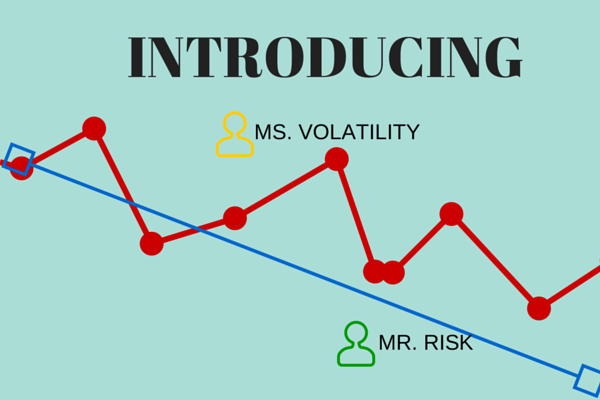 INTRODUCING

MS. VOLATILITY

MR. RISK